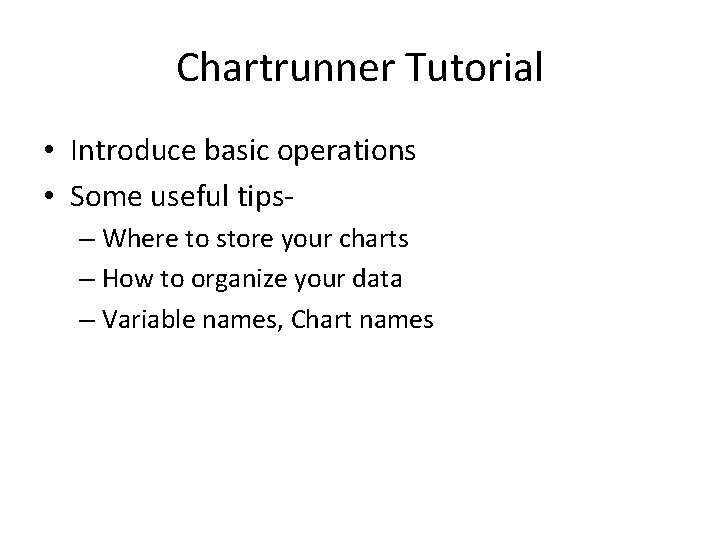 Chartrunner Tutorial

• Introduce basic operations
• Some useful tips-
– Where to store your charts
– How to organize your data
– Variable names, Chart names